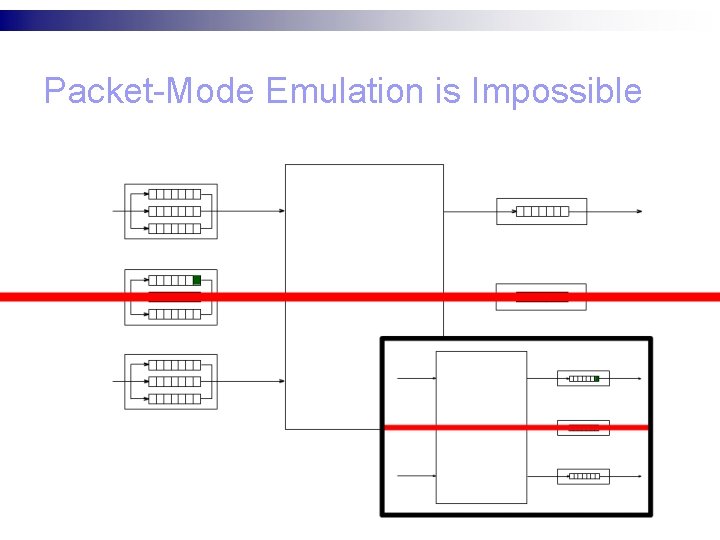 Packet-Mode Emulation is Impossible